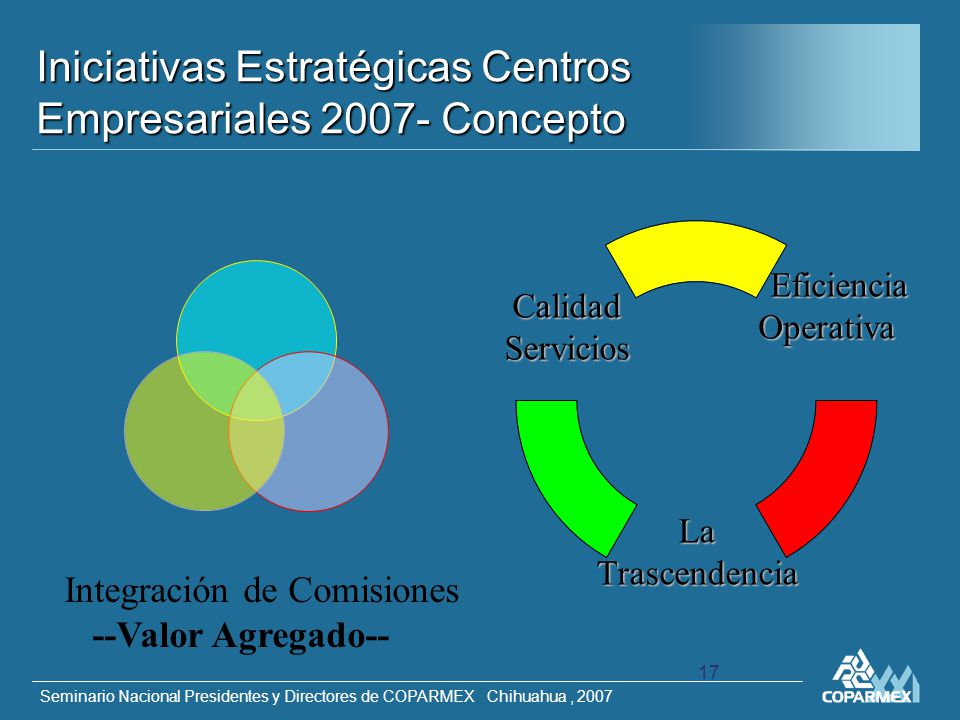 Iniciativas Estratégicas Centros Empresariales 2007- Concepto

Calidad Servicios

Eficiencia Operativa

La Trascendencia

Integración de Comisiones
--Valor Agregado--

17

Seminario Nacional Presidentes y Directores de COPARMEX Chihuahua , 2007

COPARMEX